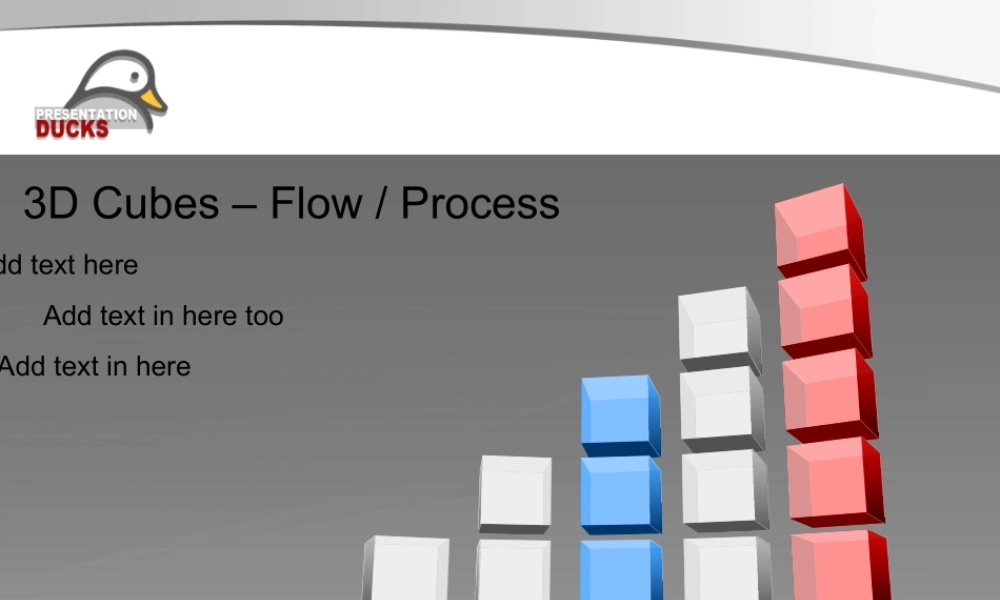 PRESENTATION
DUCKS

3D Cubes – Flow / Process

dd text here

Add text in here too

Add text in here